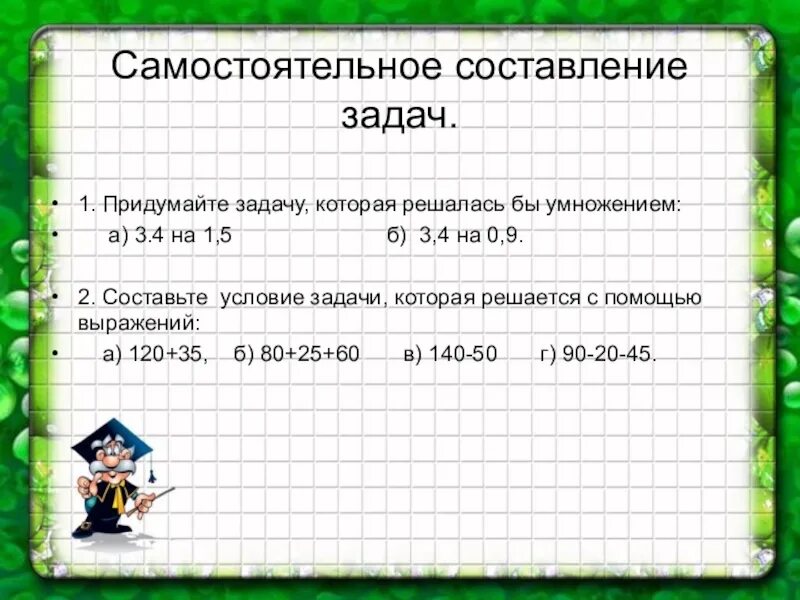 Самостоятельное составление задач.

• 1. Придумайте задачу, которая решалась бы умножением:
• а) 3.4 на 1,5 б) 3,4 на 0,9.

• 2. Составьте условие задачи, которая решается с помощью выражений:
• а) 120+35, б) 80+25+60 в) 140-50 г) 90-20-45.